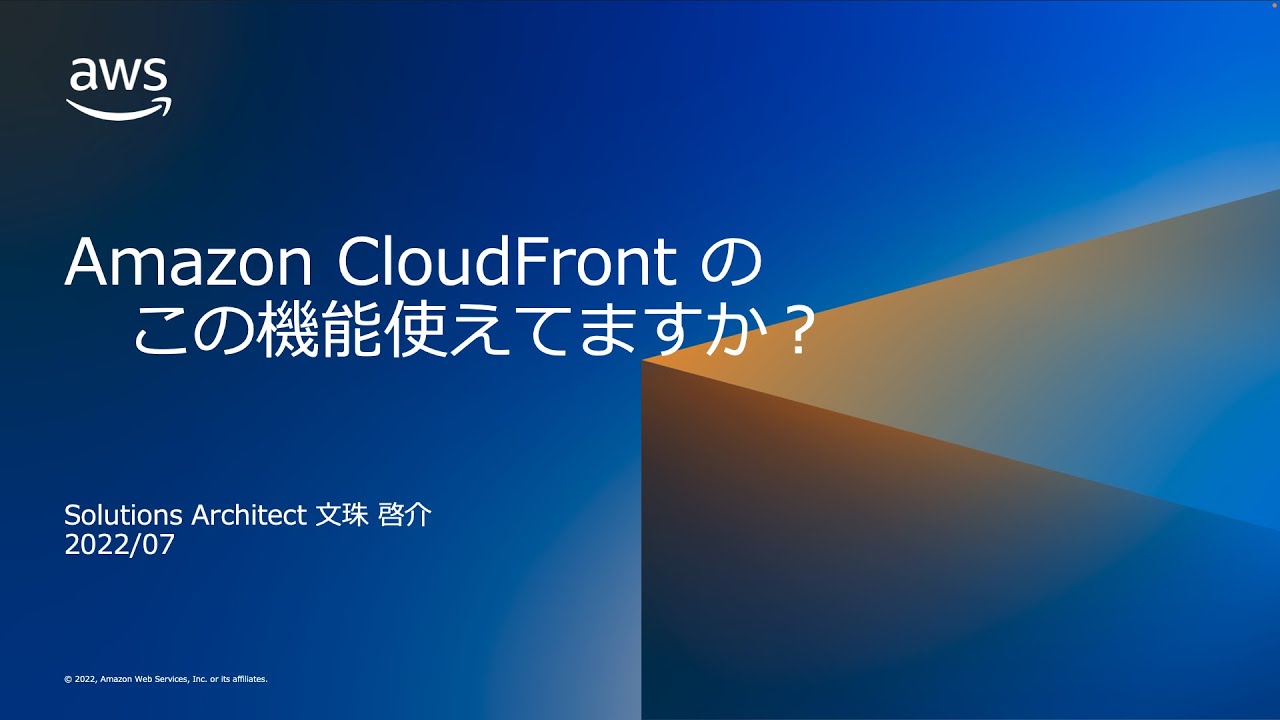 aws

Amazon CloudFront の
この機能使えてますか？

Solutions Architect 文珠 啓介
2022/07

© 2022, Amazon Web Services, Inc. or its affiliates.